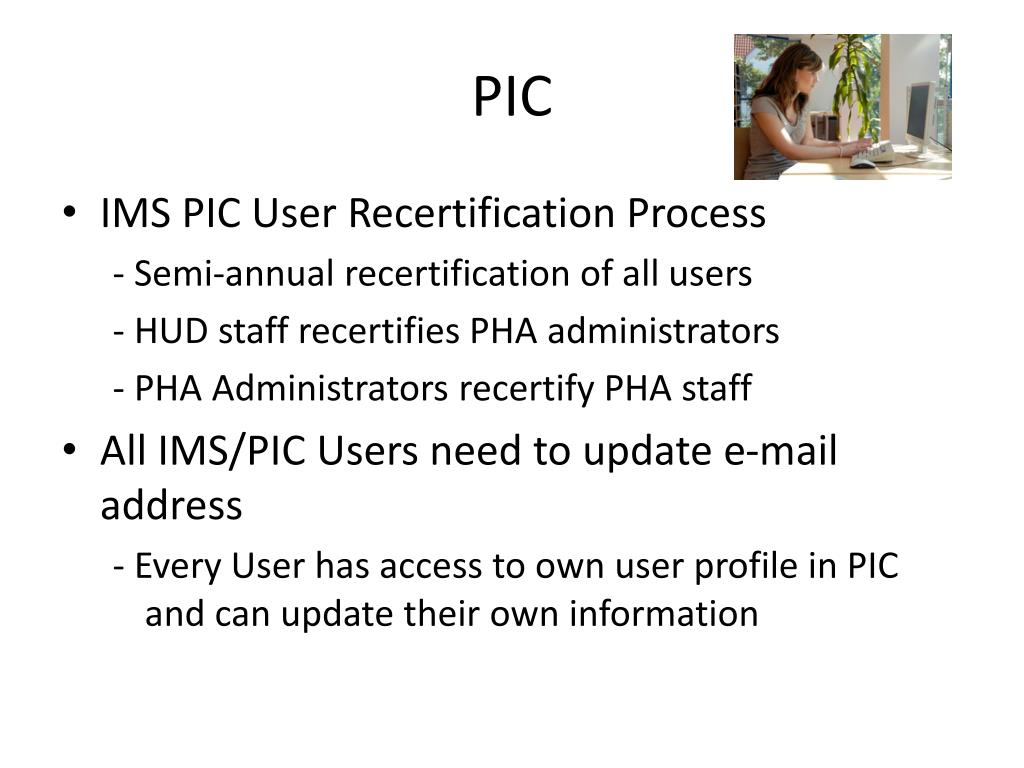 PIC

• IMS PIC User Recertification Process

- Semi-annual recertification of all users

- HUD staff recertifies PHA administrators

- PHA Administrators recertify PHA staff

• All IMS/PIC Users need to update e-mail address

- Every User has access to own user profile in PIC and can update their own information